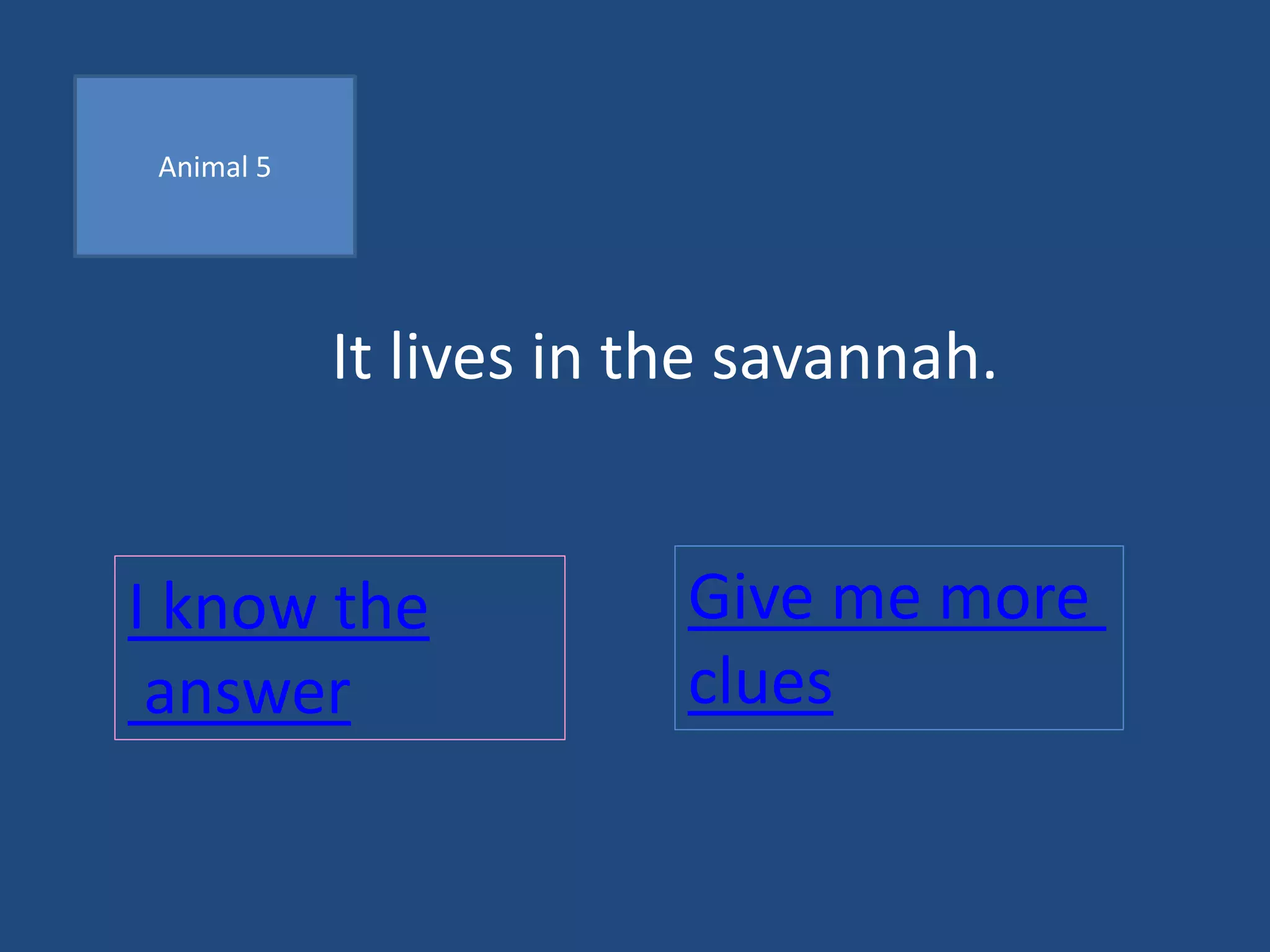 Animal 5

It lives in the savannah.

I know the answer

Give me more clues